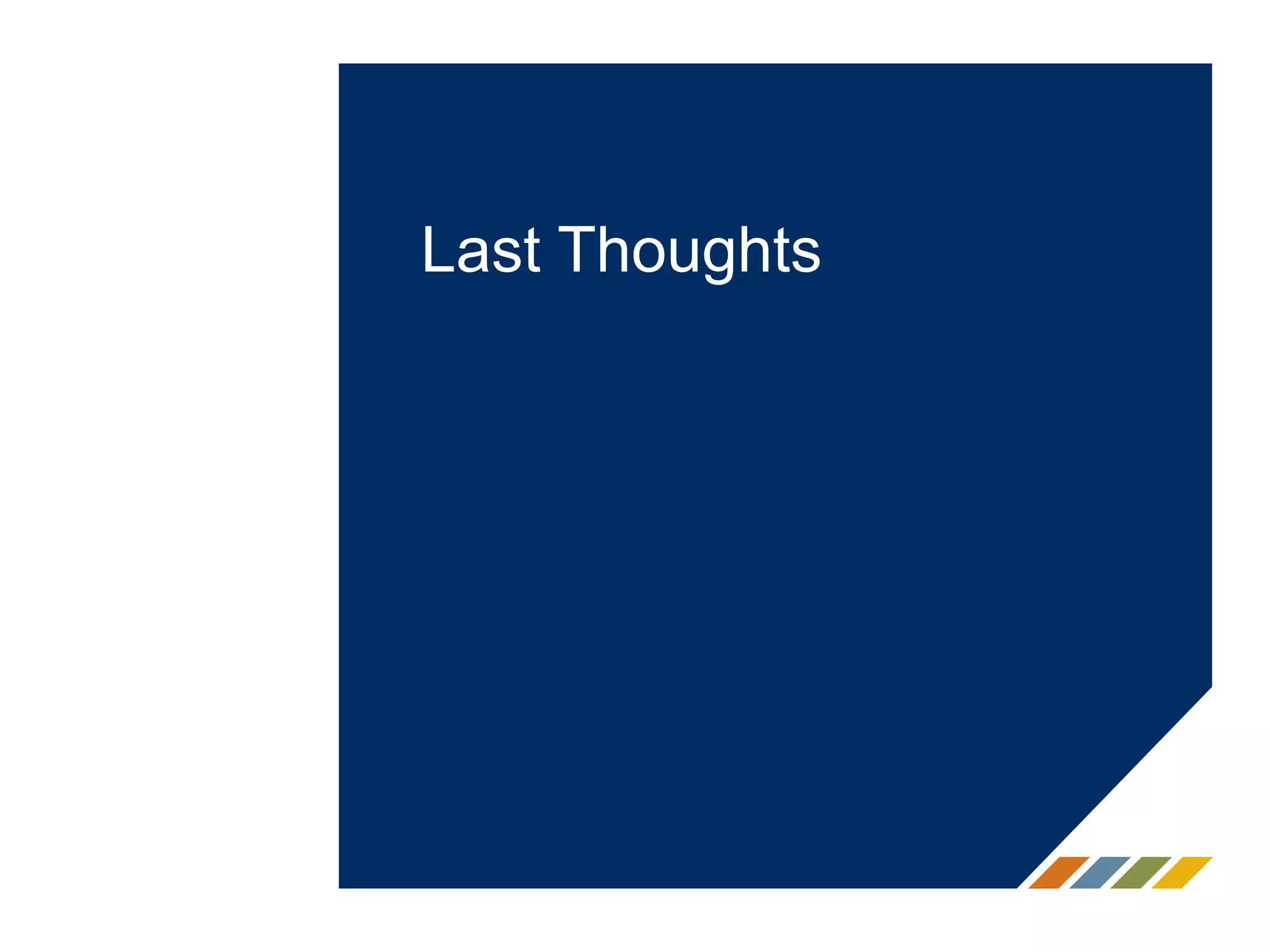 Last Thoughts